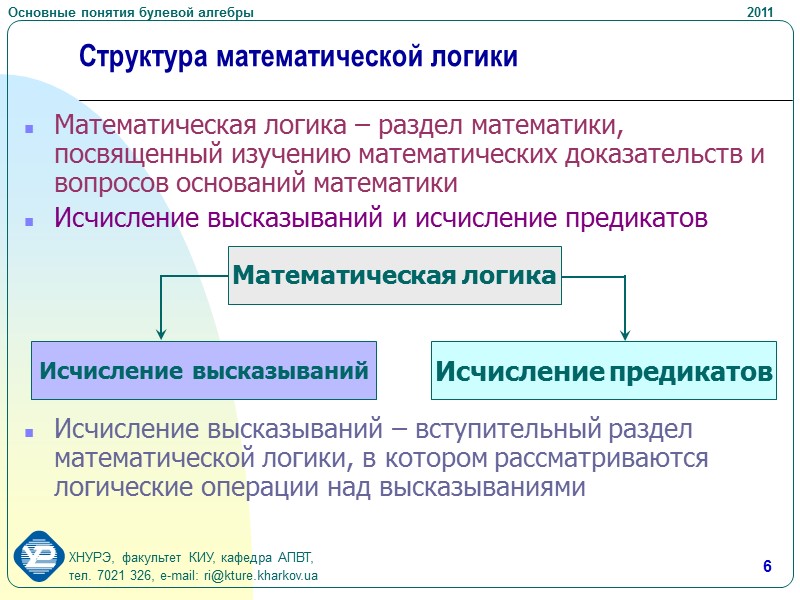 Основные понятия булевой алгебры

2011

Структура математической логики

Математическая логика – раздел математики, посвященный изучению математических доказательств и вопросов оснований математики

Исчисление высказываний и исчисление предикатов

Математическая логика

Исчисление высказываний

Исчисление предикатов

Исчисление высказываний – вступительный раздел математической логики, в котором рассматриваются логические операции над высказываниями

ХНУРЭ, факультет КИУ, кафедра АПВТ,
тел. 7021 326, e-mail: ri@kture.kharkov.ua

6